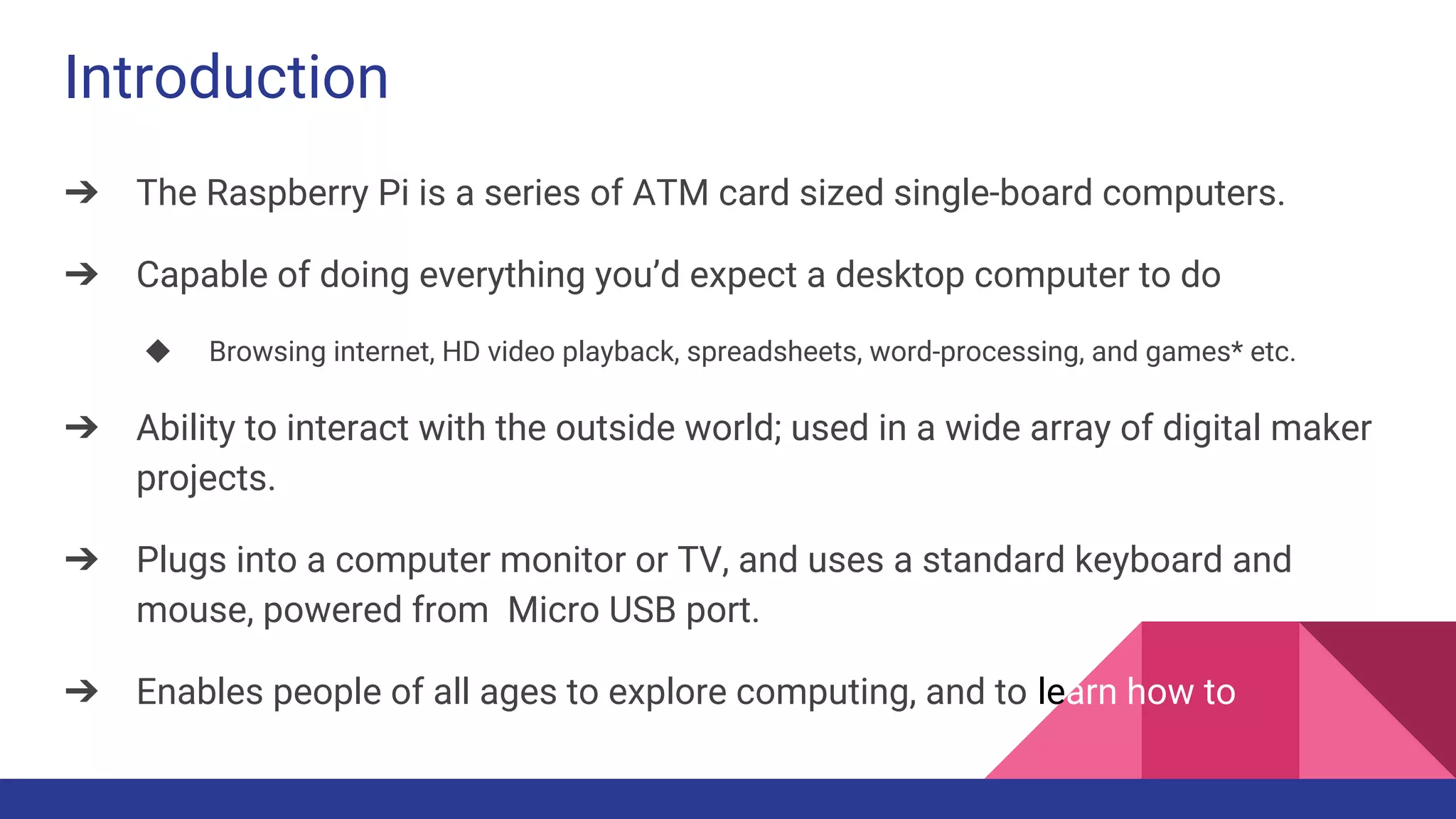 Introduction

➔ The Raspberry Pi is a series of ATM card sized single-board computers.

➔ Capable of doing everything you'd expect a desktop computer to do

◆ Browsing internet, HD video playback, spreadsheets, word-processing, and games* etc.

➔ Ability to interact with the outside world; used in a wide array of digital maker projects.

➔ Plugs into a computer monitor or TV, and uses a standard keyboard and mouse, powered from  Micro USB port.

➔ Enables people of all ages to explore computing, and to learn how to